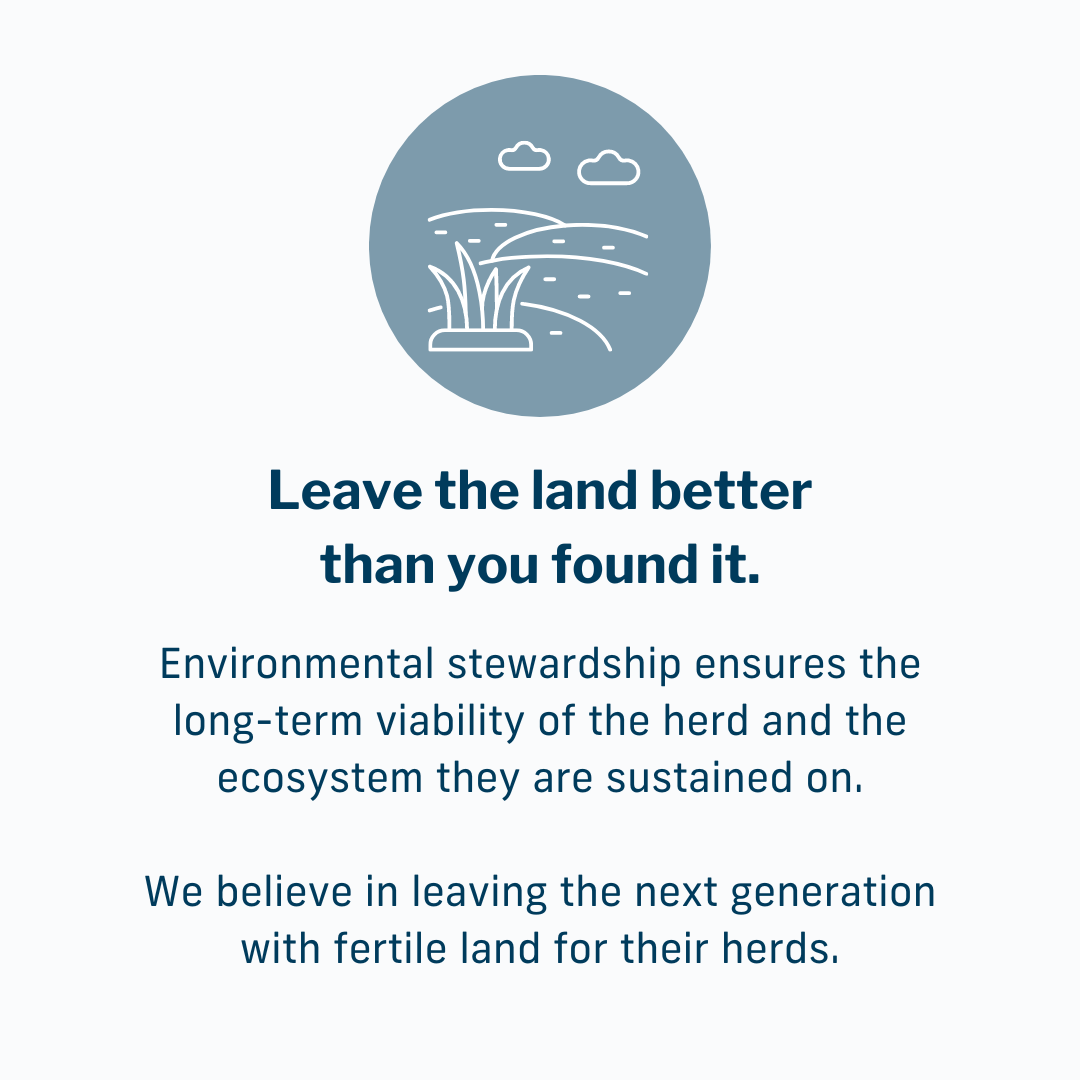 Leave the land better than you found it.

Environmental stewardship ensures the long-term viability of the herd and the ecosystem they are sustained on.

We believe in leaving the next generation with fertile land for their herds.